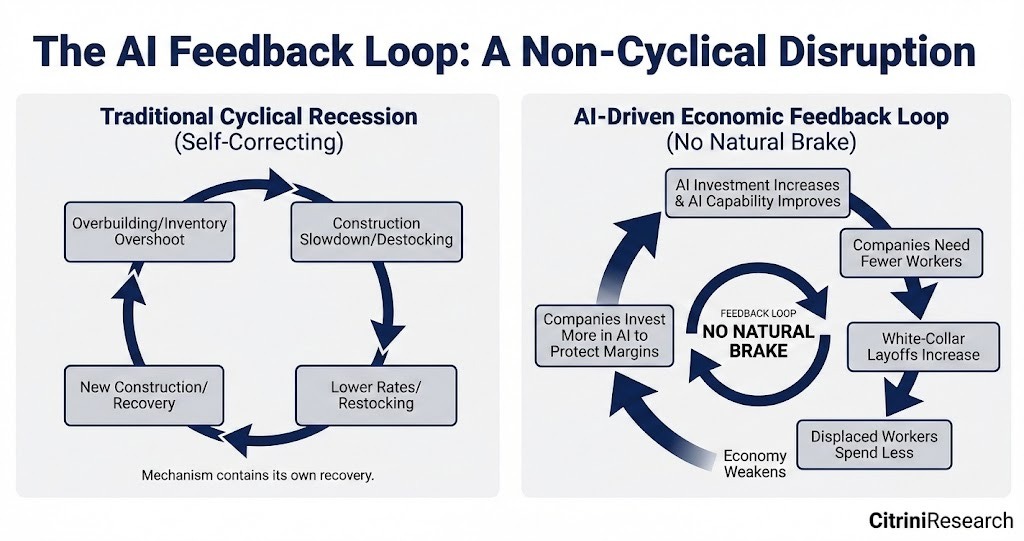 The AI Feedback Loop: A Non-Cyclical Disruption

Traditional Cyclical Recession
(Self-Correcting)

Overbuilding/Inventory Overshoot

Construction Slowdown/Destocking

Lower Rates/ Restocking

New Construction/ Recovery

Mechanism contains its own recovery.

AI-Driven Economic Feedback Loop
(No Natural Brake)

AI Investment Increases & AI Capability Improves

Companies Need Fewer Workers

White-Collar Layoffs Increase

Displaced Workers Spend Less

Economy Weakens

Companies Invest More in AI to Protect Margins

FEEDBACK LOOP
NO NATURAL BRAKE

CitriniResearch